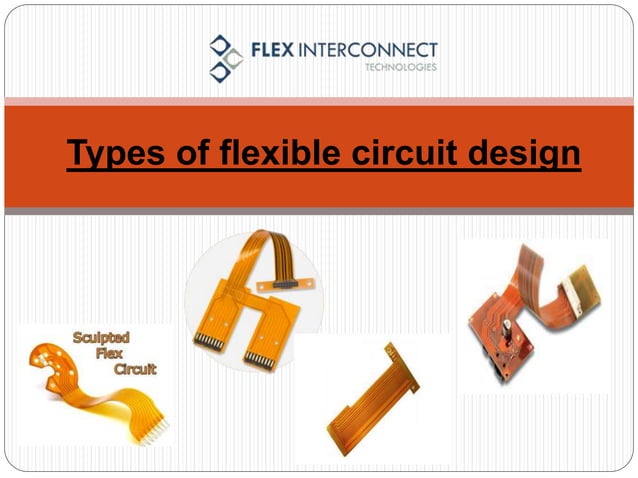 FLEX INTERCONNECT
TECHNOLOGIES

Types of flexible circuit design

Sculpted Flex Circuit